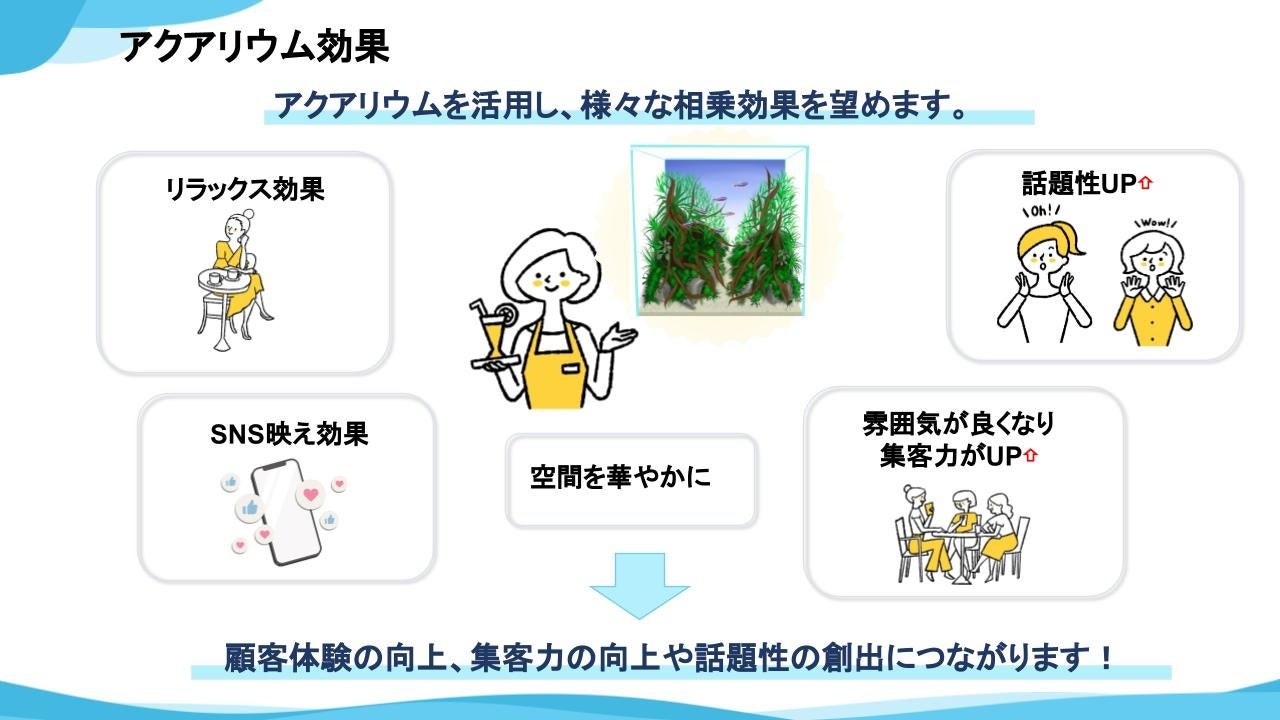 アクアリウム効果

アクアリウムを活用し、様々な相乗効果を望めます。

リラックス効果

話題性UP⇧

Oh!

Wow!

SNS映え効果

空間を華やかに

雰囲気が良くなり
集客力がUP⇧

顧客体験の向上、集客力の向上や話題性の創出につながります！